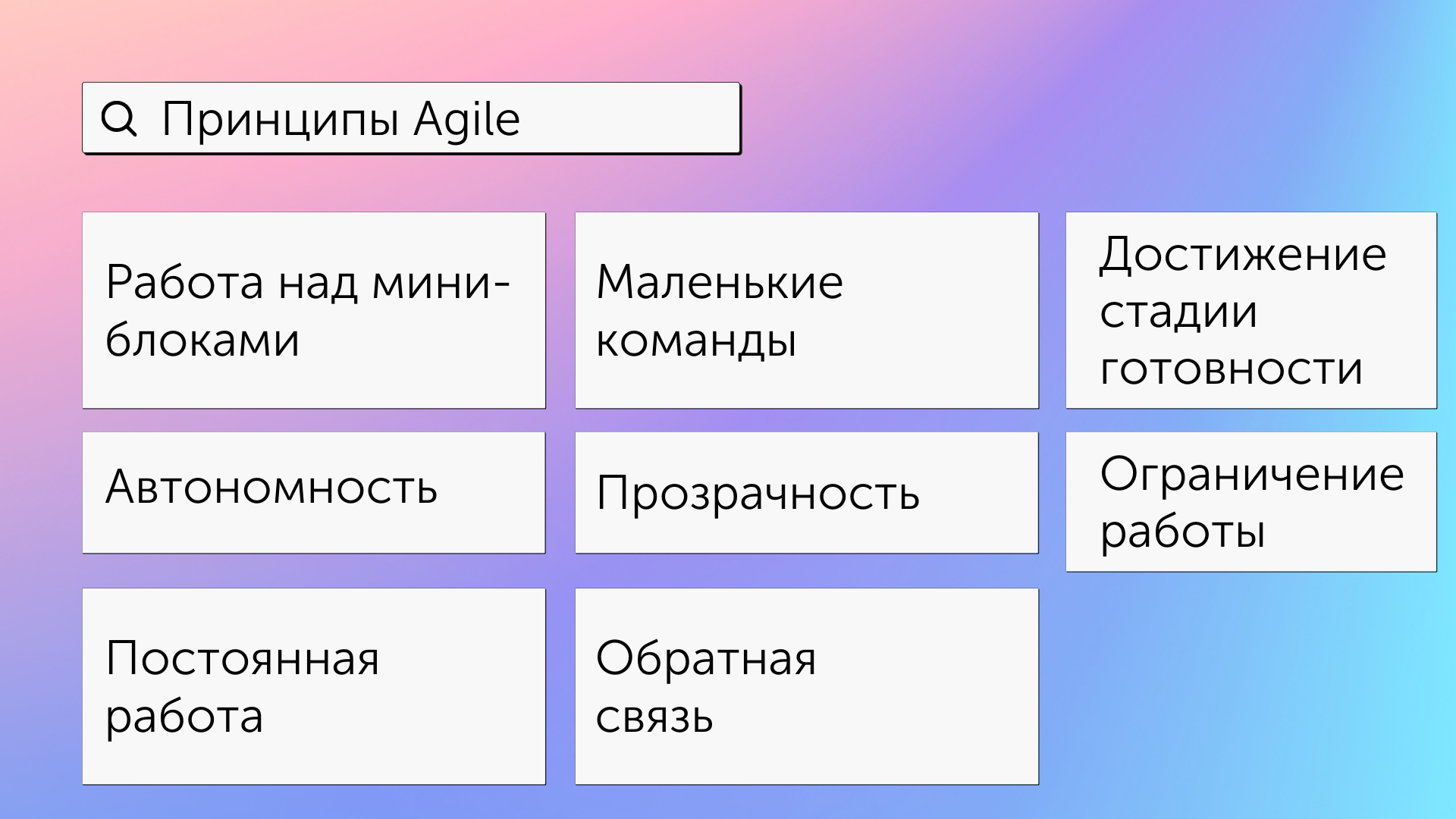 Принципы Agile

Работа над мини-блоками

Маленькие команды

Достижение стадии готовности

Автономность

Прозрачность

Ограничение работы

Постоянная работа

Обратная связь